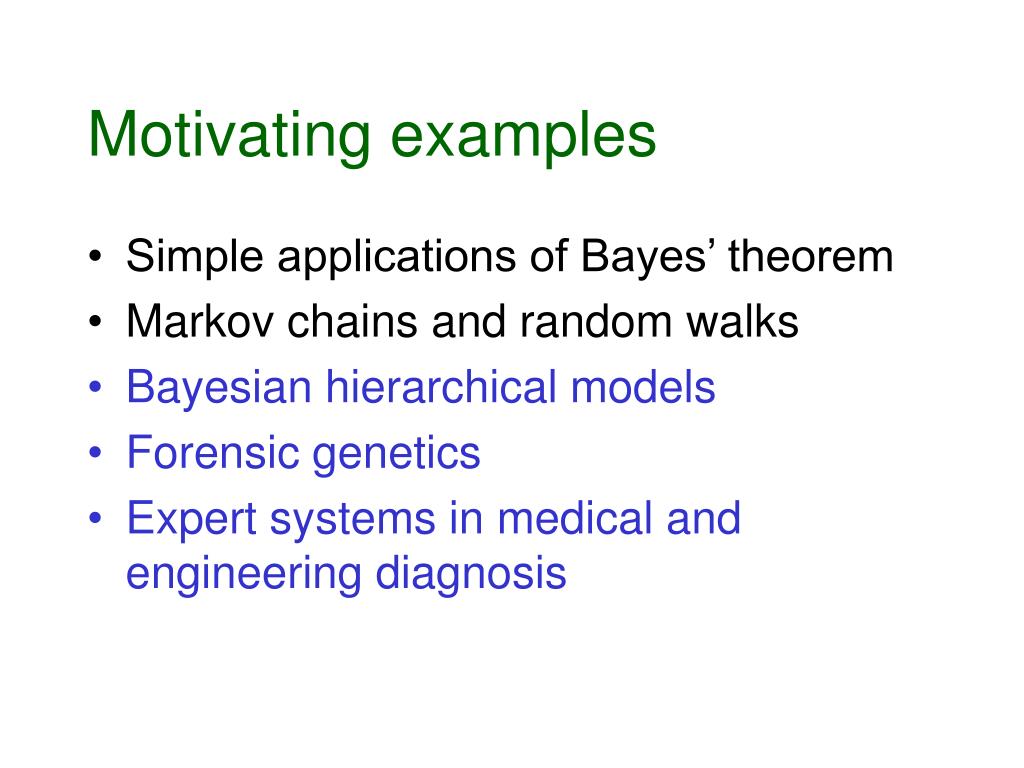 Motivating examples

• Simple applications of Bayes’ theorem
• Markov chains and random walks
• Bayesian hierarchical models
• Forensic genetics
• Expert systems in medical and engineering diagnosis